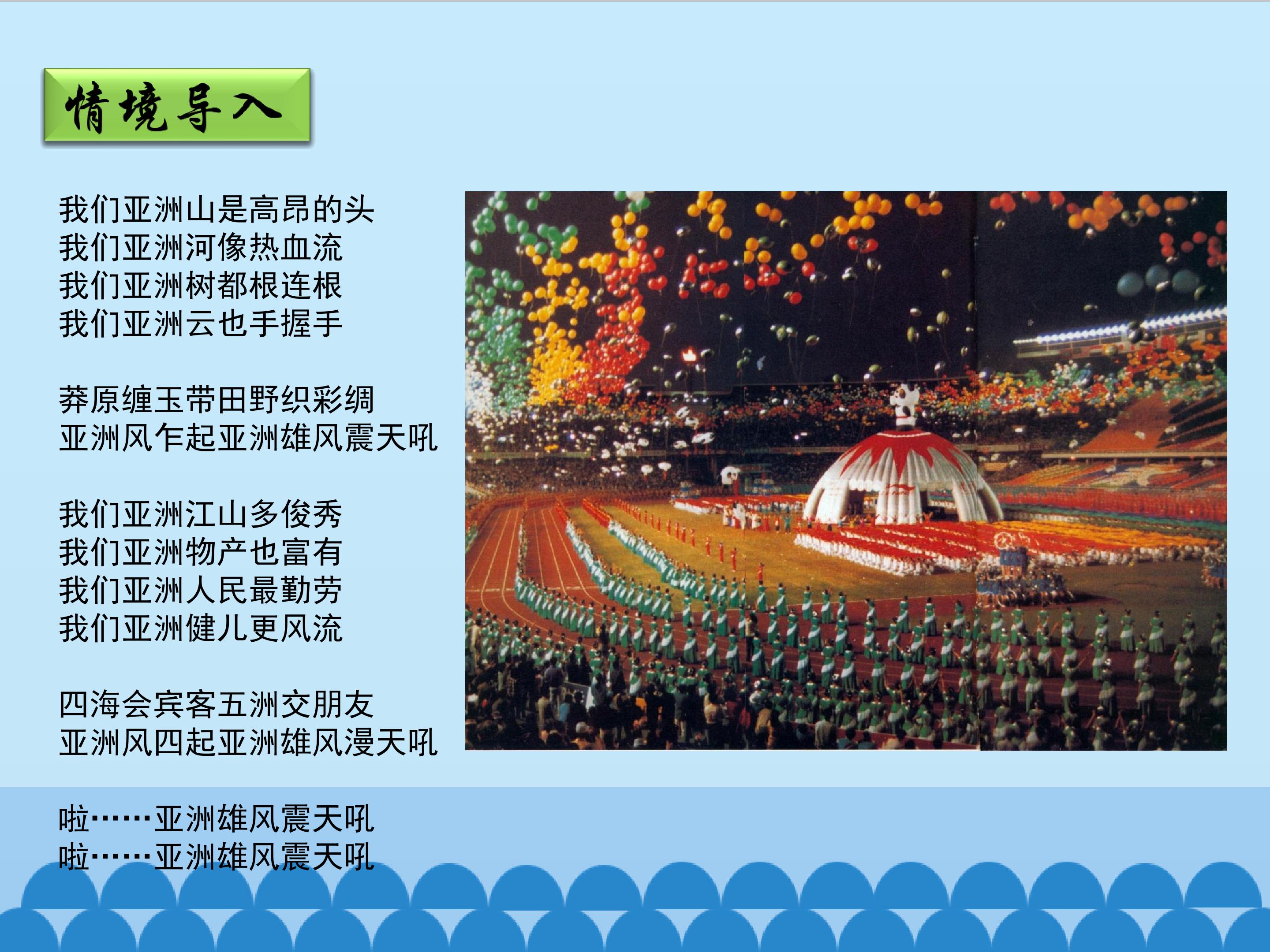 情境导入

我们亚洲山是高昂的头
我们亚洲河像热血流
我们亚洲树都根连根
我们亚洲云也手握手

莽原缠玉带田野织彩绸
亚洲风乍起亚洲雄风震天吼

我们亚洲江山多俊秀
我们亚洲物产也富有
我们亚洲人民最勤劳
我们亚洲健儿更风流

四海会宾客五洲交朋友
亚洲风四起亚洲雄风漫天吼

啦……亚洲雄风震天吼
啦……亚洲雄风震天吼